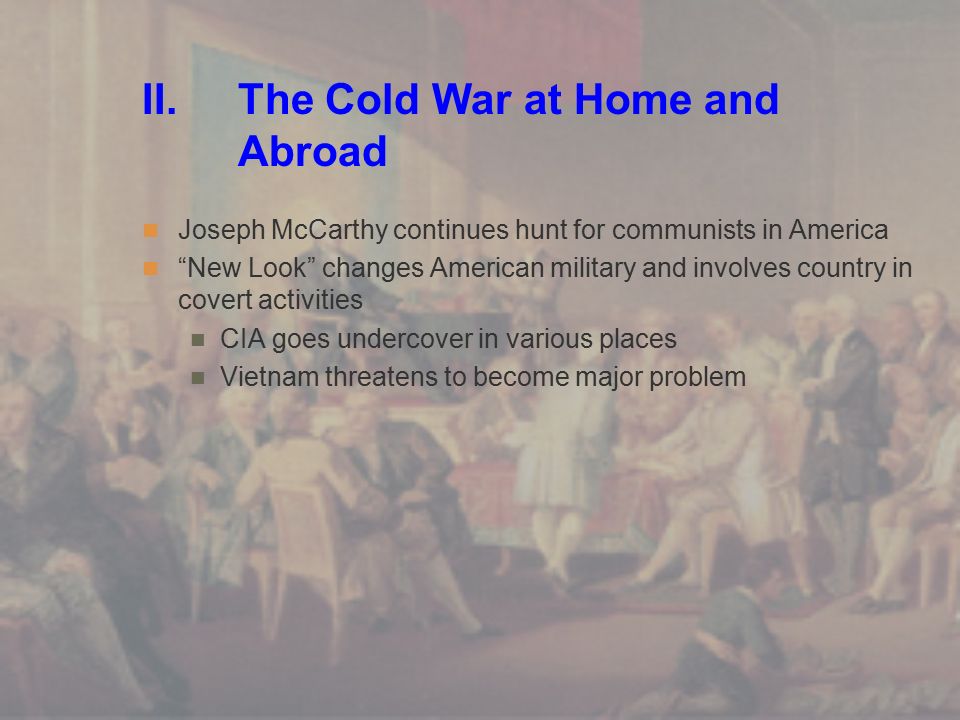 II. The Cold War at Home and Abroad

Joseph McCarthy continues hunt for communists in America

“New Look” changes American military and involves country in covert activities

CIA goes undercover in various places

Vietnam threatens to become major problem